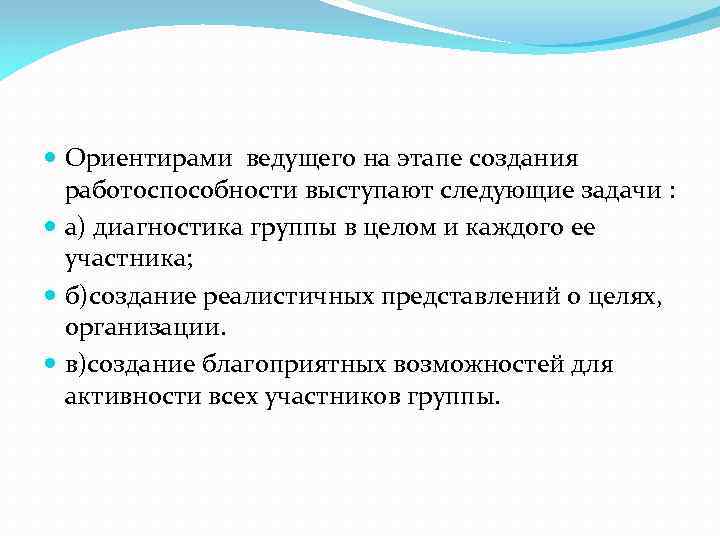 Ориентирами  ведущего на этапе создания работоспособности выступают следующие задачи :

а) диагностика группы в целом и каждого ее участника;

б)создание реалистичных представлений о целях, организации.

в)создание благоприятных возможностей для активности всех участников группы.